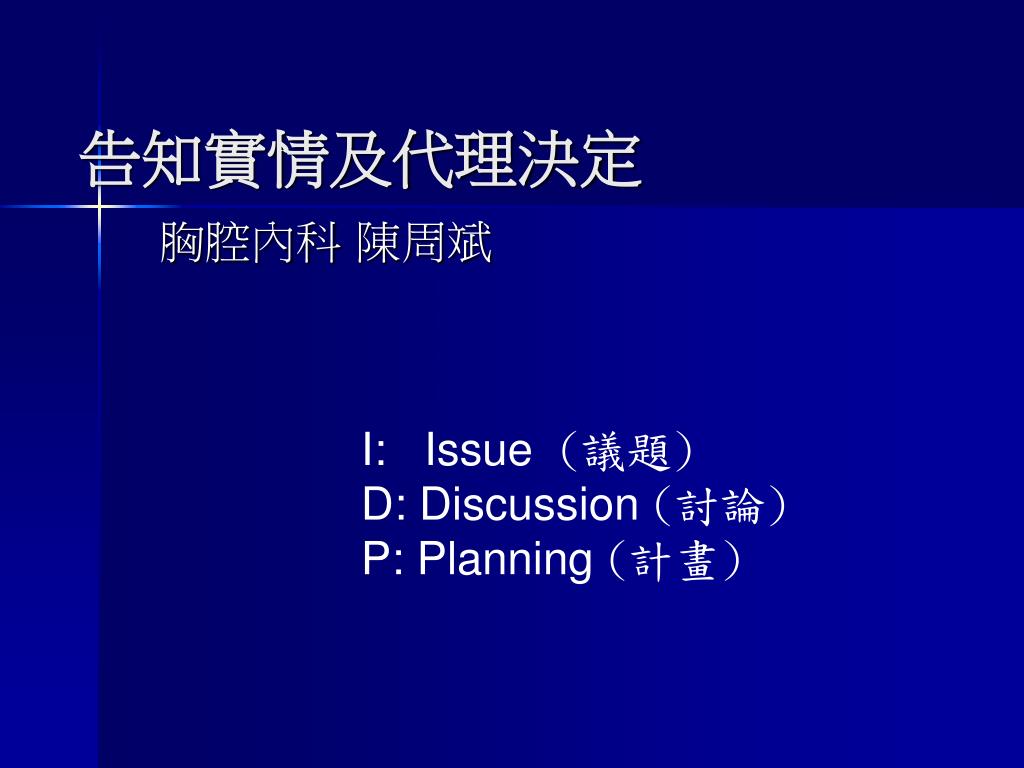 告知實情及代理決定

胸腔內科 陳周斌

I: Issue （議題）
D: Discussion（討論）
P: Planning（計畫）